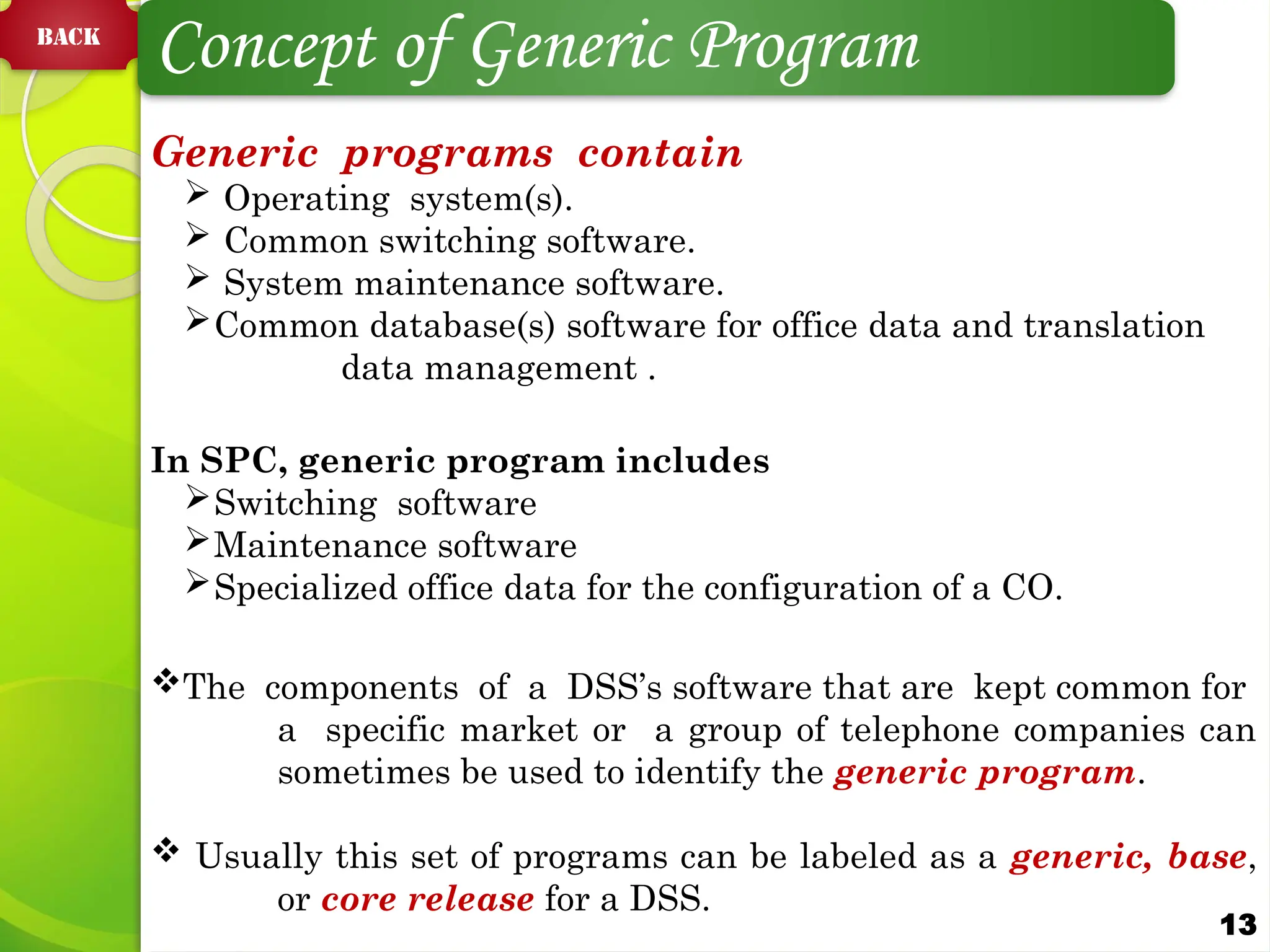 BACK

Concept of Generic Program

Generic programs contain
➢ Operating system(s).
➢ Common switching software.
➢ System maintenance software.
➢ Common database(s) software for office data and translation data management .

In SPC, generic program includes
➢ Switching software
➢ Maintenance software
➢ Specialized office data for the configuration of a CO.

❖ The components of a DSS's software that are kept common for a specific market or a group of telephone companies can sometimes be used to identify the generic program.

❖ Usually this set of programs can be labeled as a generic, base, or core release for a DSS.

13